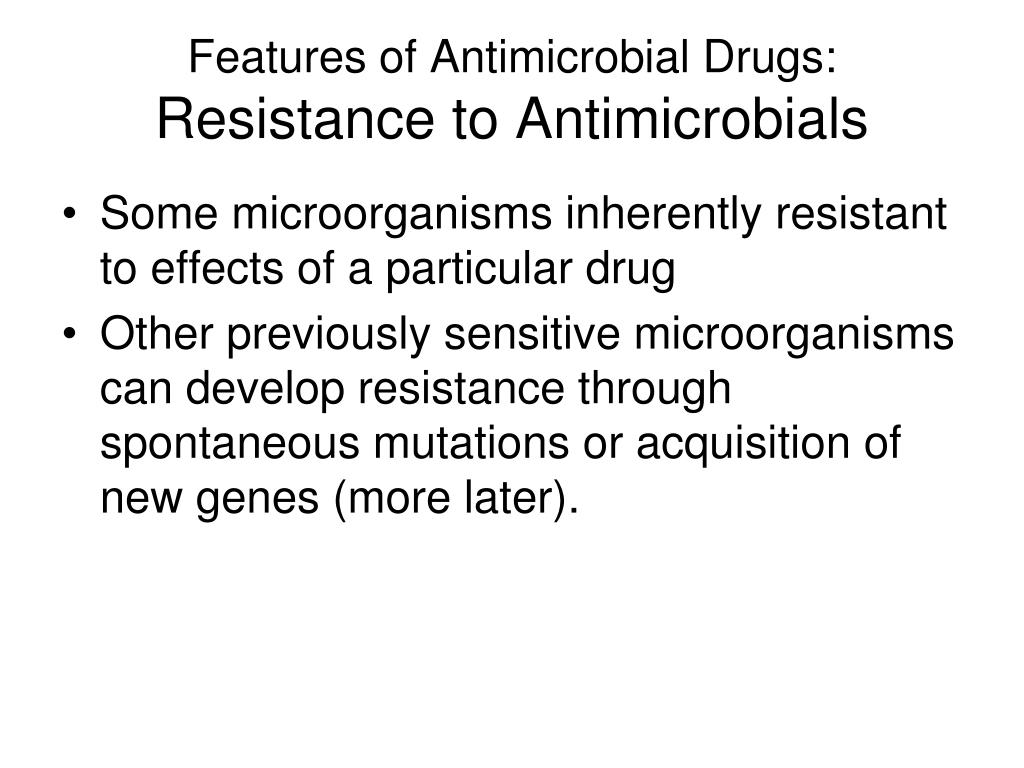 Features of Antimicrobial Drugs:
Resistance to Antimicrobials

• Some microorganisms inherently resistant to effects of a particular drug
• Other previously sensitive microorganisms can develop resistance through spontaneous mutations or acquisition of new genes (more later).